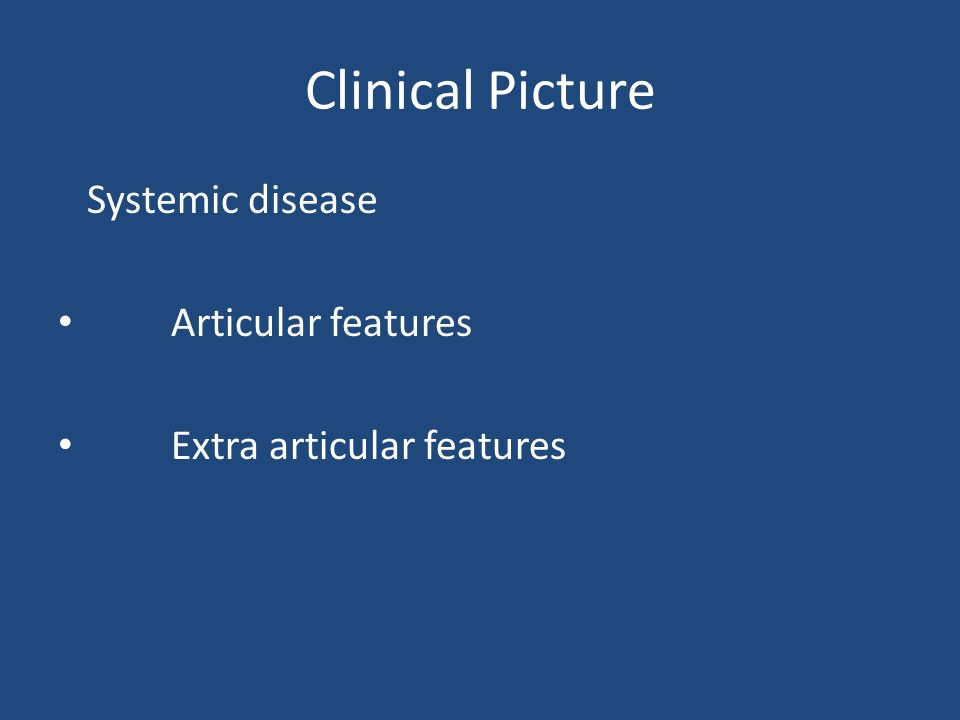 Clinical Picture

Systemic disease

• Articular features

• Extra articular features